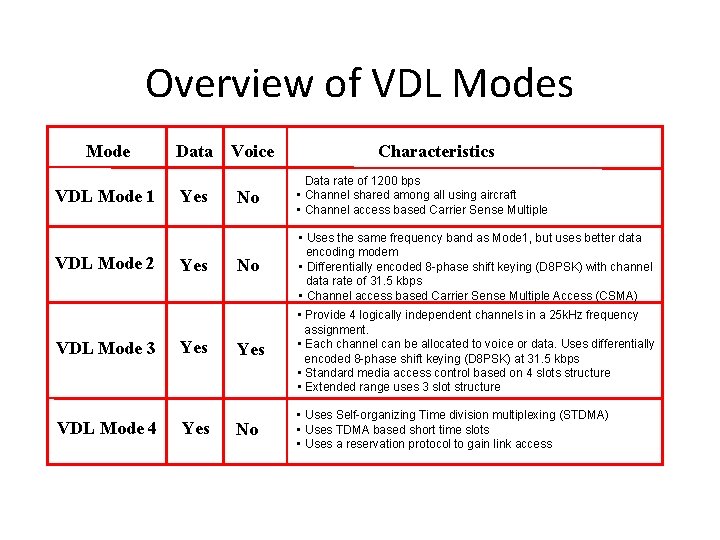 Overview of VDL Modes

| Mode | Data | Voice | Characteristics |
|---|---|---|---|
| VDL Mode 1 | Yes | No | Data rate of 1200 bps ▪ Channel shared among all using aircraft ▪ Channel access based Carrier Sense Multiple |
| VDL Mode 2 | Yes | No | ▪ Uses the same frequency band as Mode1, but uses better data encoding modem ▪ Differentially encoded 8-phase shift keying (D8PSK) with channel data rate of 31.5 kbps ▪ Channel access based Carrier Sense Multiple Access (CSMA) |
| VDL Mode 3 | Yes | Yes | ▪ Provide 4 logically independent channels in a 25kHz frequency assignment. ▪ Each channel can be allocated to voice or data. Uses differentially encoded 8-phase shift keying (D8PSK) at 31.5 kbps ▪ Standard media access control based on 4 slots structure ▪ Extended range uses 3 slot structure |
| VDL Mode 4 | Yes | No | ▪ Uses Self-organizing Time division multiplexing (STDMA) ▪ Uses TDMA based short time slots ▪ Uses a reservation protocol to gain link access |